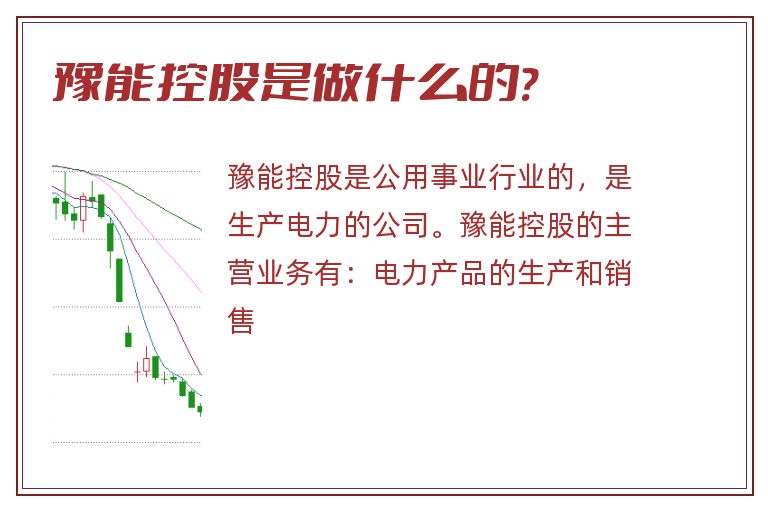 豫能控股是做什么的?

豫能控股是公用事业行业的，是生产电力的公司。豫能控股的主营业务有：电力产品的生产和销售